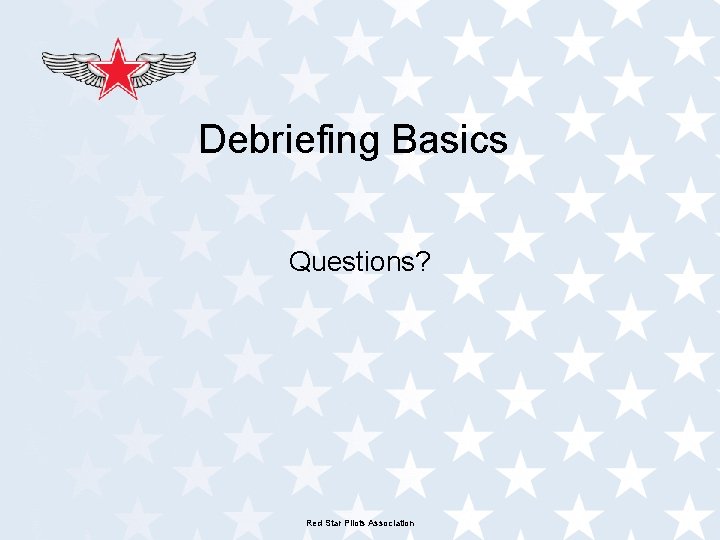 Debriefing Basics

Questions?

Red Star Pilots Association